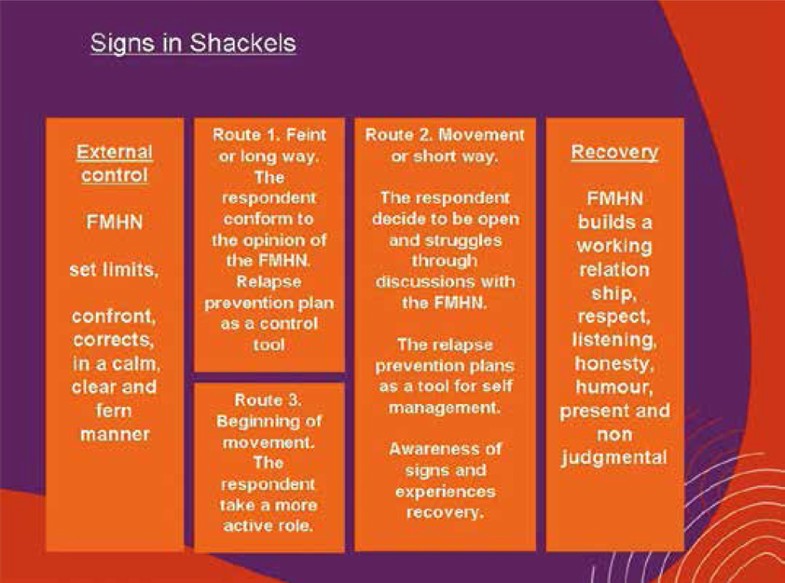 Signs in Shackels

External control

FMHN

set limits,

confront, corrects, in a calm, clear and fern manner

Route 1. Feint or long way. The respondent conform to the opinion of the FMHN. Relapse prevention plan as a control tool

Route 3. Beginning of movement. The respondent take a more active role.

Route 2. Movement or short way.

The respondent decide to be open and struggles through discussions with the FMHN.

The relapse prevention plans as a tool for self management.

Awareness of signs and experiences recovery.

Recovery

FMHN builds a working relation ship, respect, listening, honesty, humour, present and non judgmental